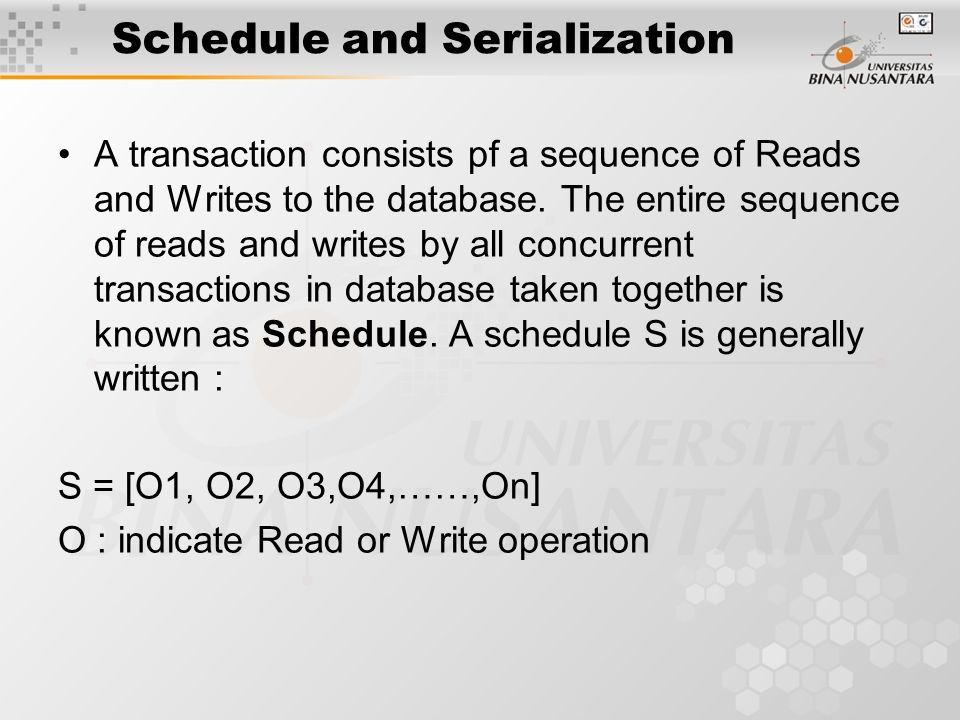 Schedule and Serialization

UNIVERSITAS
BINA NUSANTARA

• A transaction consists pf a sequence of Reads and Writes to the database. The entire sequence of reads and writes by all concurrent transactions in database taken together is known as **Schedule**. A schedule S is generally written :

S = [O1, O2, O3,O4,……,On]

O : indicate Read or Write operation

UNIVERSITAS
BINA NUSANTARA